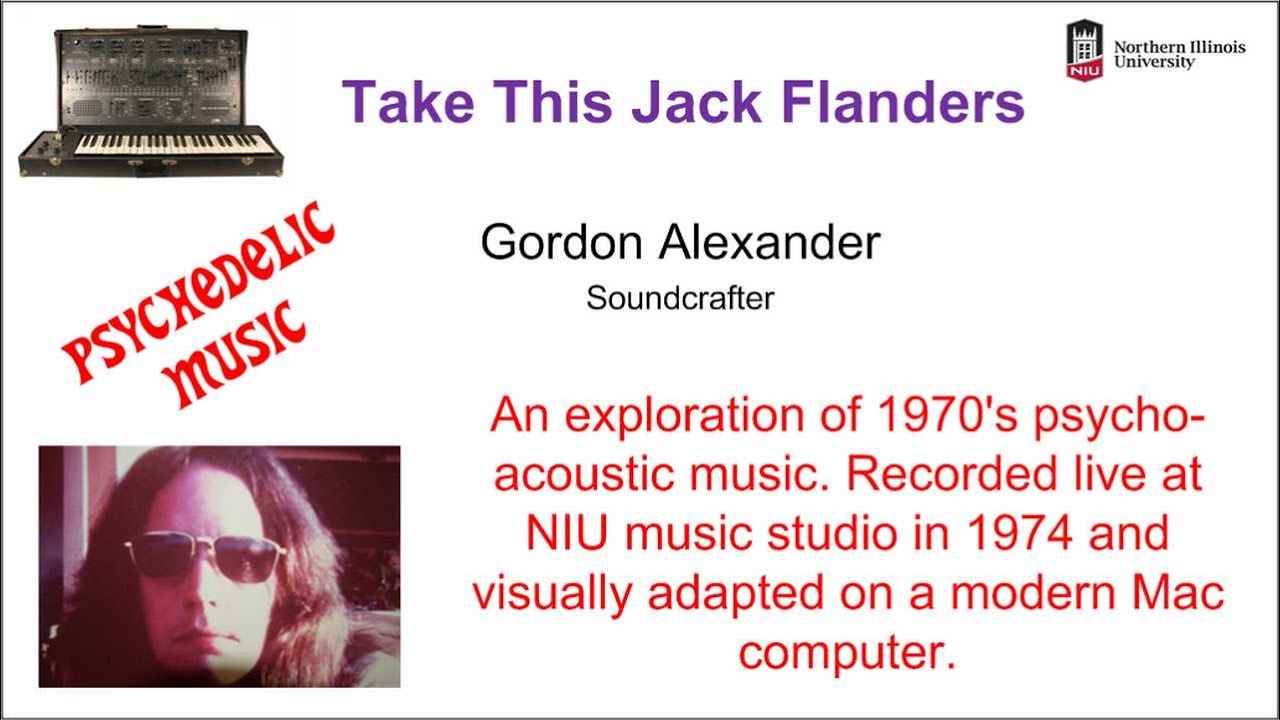 Take This Jack Flanders

NIU Northern Illinois University

PSYCHEDELIC MUSIC

Gordon Alexander

Soundcrafter

An exploration of 1970's psycho-acoustic music. Recorded live at NIU music studio in 1974 and visually adapted on a modern Mac computer.